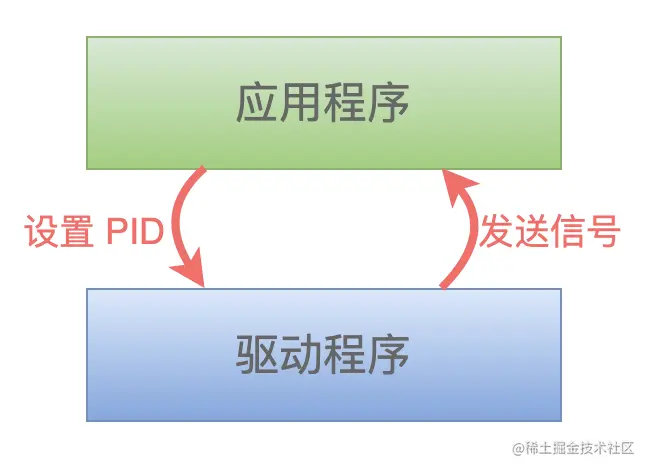 应用程序

设置 PID

发送信号

驱动程序

@稀土掘金技术社区